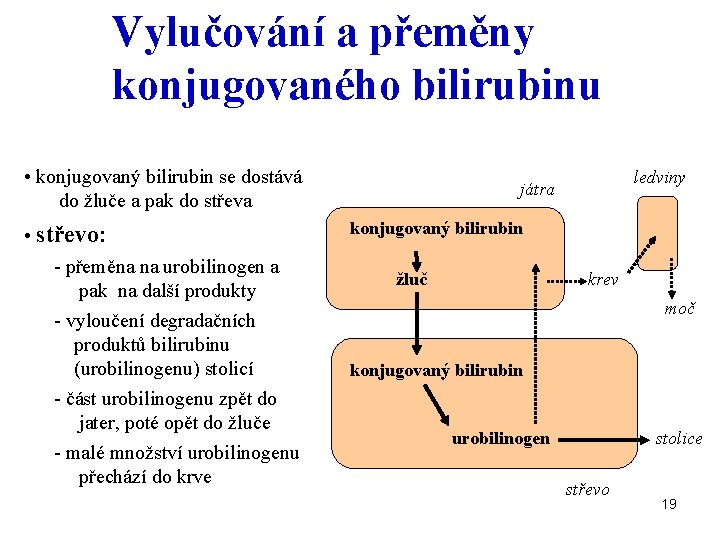 Vylučování a přeměny konjugovaného bilirubinu

• konjugovaný bilirubin se dostává do žluče a pak do střeva

• střevo:

- přeměna na urobilinogen a pak na další produkty

- vyloučení degradačních produktů bilirubinu (urobilinogenu) stolicí

- část urobilinogenu zpět do jater, poté opět do žluče

- malé množství urobilinogenu přechází do krve

játra

ledviny

konjugovaný bilirubin

žluč

krev

moč

konjugovaný bilirubin

urobilinogen

stolice

střevo

19